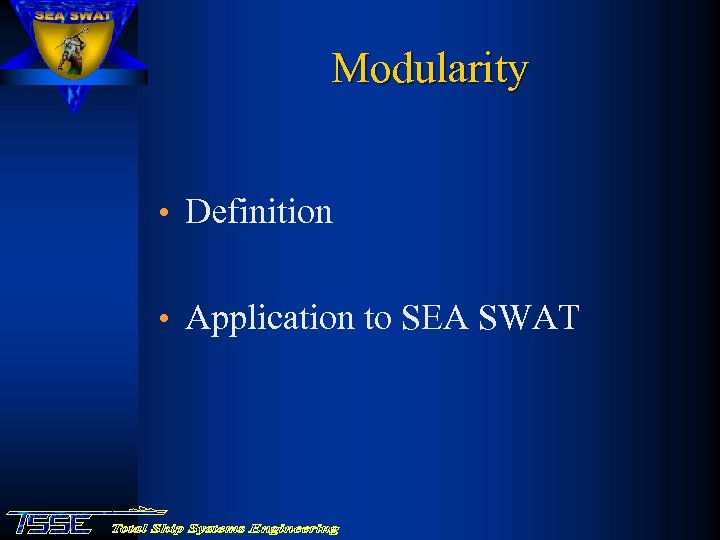 SEA SWAT

Modularity

• Definition

• Application to SEA SWAT

TSSE Total Ship Systems Engineering